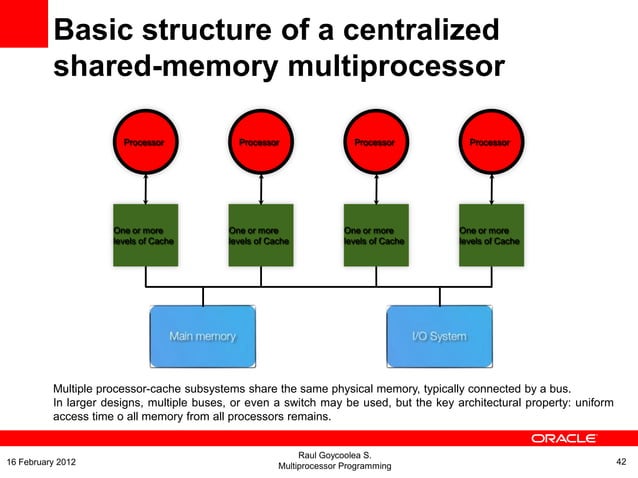 Basic structure of a centralized shared-memory multiprocessor

Processor

Processor

Processor

Processor

One or more levels of Cache

One or more levels of Cache

One or more levels of Cache

One or more levels of Cache

Main memory

I/O System

Multiple processor-cache subsystems share the same physical memory, typically connected by a bus.
In larger designs, multiple buses, or even a switch may be used, but the key architectural property: uniform access time o all memory from all processors remains.

ORACLE

16 February 2012

Raul Goycoolea S.
Multiprocessor Programming

42